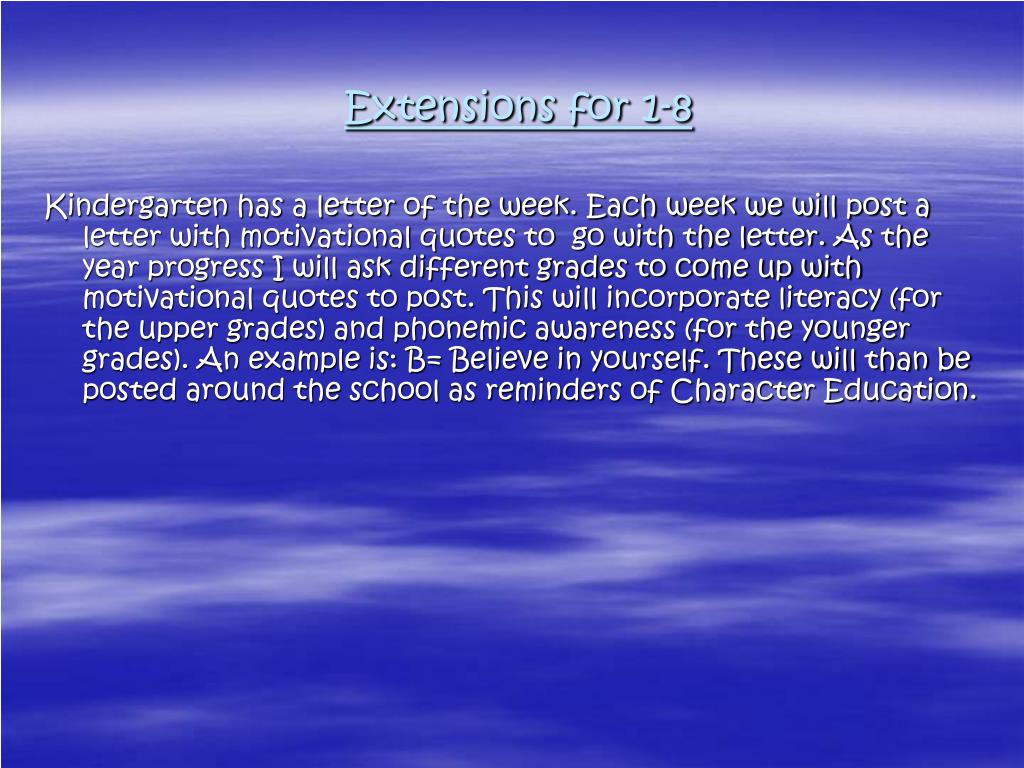 Extensions for 1-8

Kindergarten has a letter of the week. Each week we will post a letter with motivational quotes to go with the letter. As the year progress I will ask different grades to come up with motivational quotes to post. This will incorporate literacy (for the upper grades) and phonemic awareness (for the younger grades). An example is: B= Believe in yourself. These will than be posted around the school as reminders of Character Education.